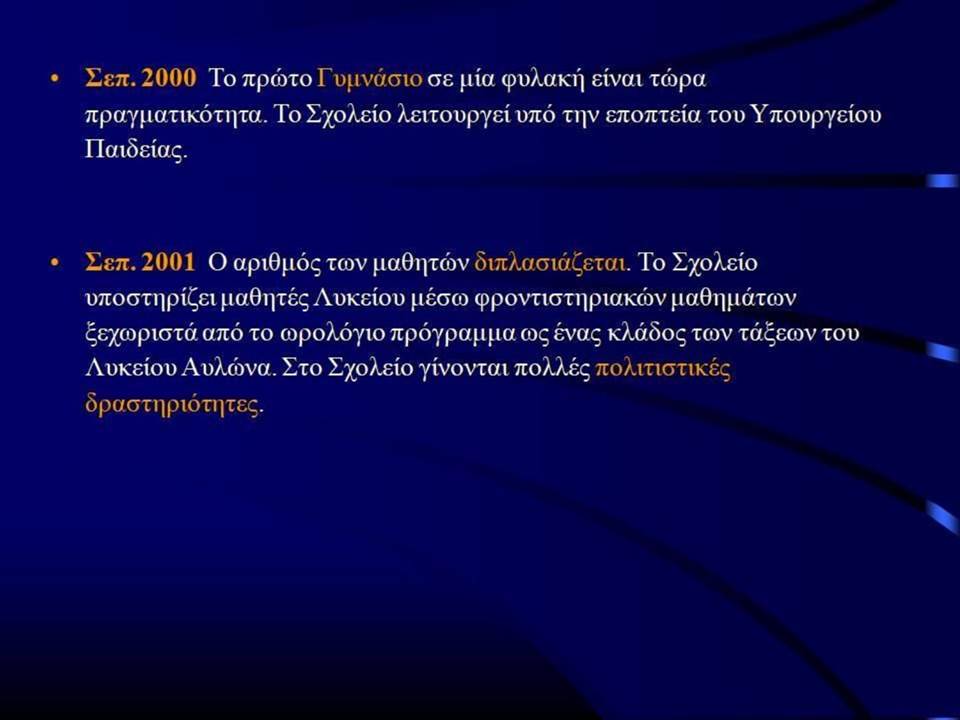 • Σεπ. 2000 Το πρώτο Γυμνάσιο σε μία φυλακή είναι τώρα πραγματικότητα. Το Σχολείο λειτουργεί υπό την εποπτεία του Υπουργείου Παιδείας.

• Σεπ. 2001 Ο αριθμός των μαθητών διπλασιάζεται. Το Σχολείο υποστηρίζει μαθητές Λυκείου μέσω φροντιστηριακών μαθημάτων ξεχωριστά από το ωρολόγιο πρόγραμμα ως ένας κλάδος των τάξεων του Λυκείου Αυλώνα. Στο Σχολείο γίνονται πολλές πολιτιστικές δραστηριότητες.